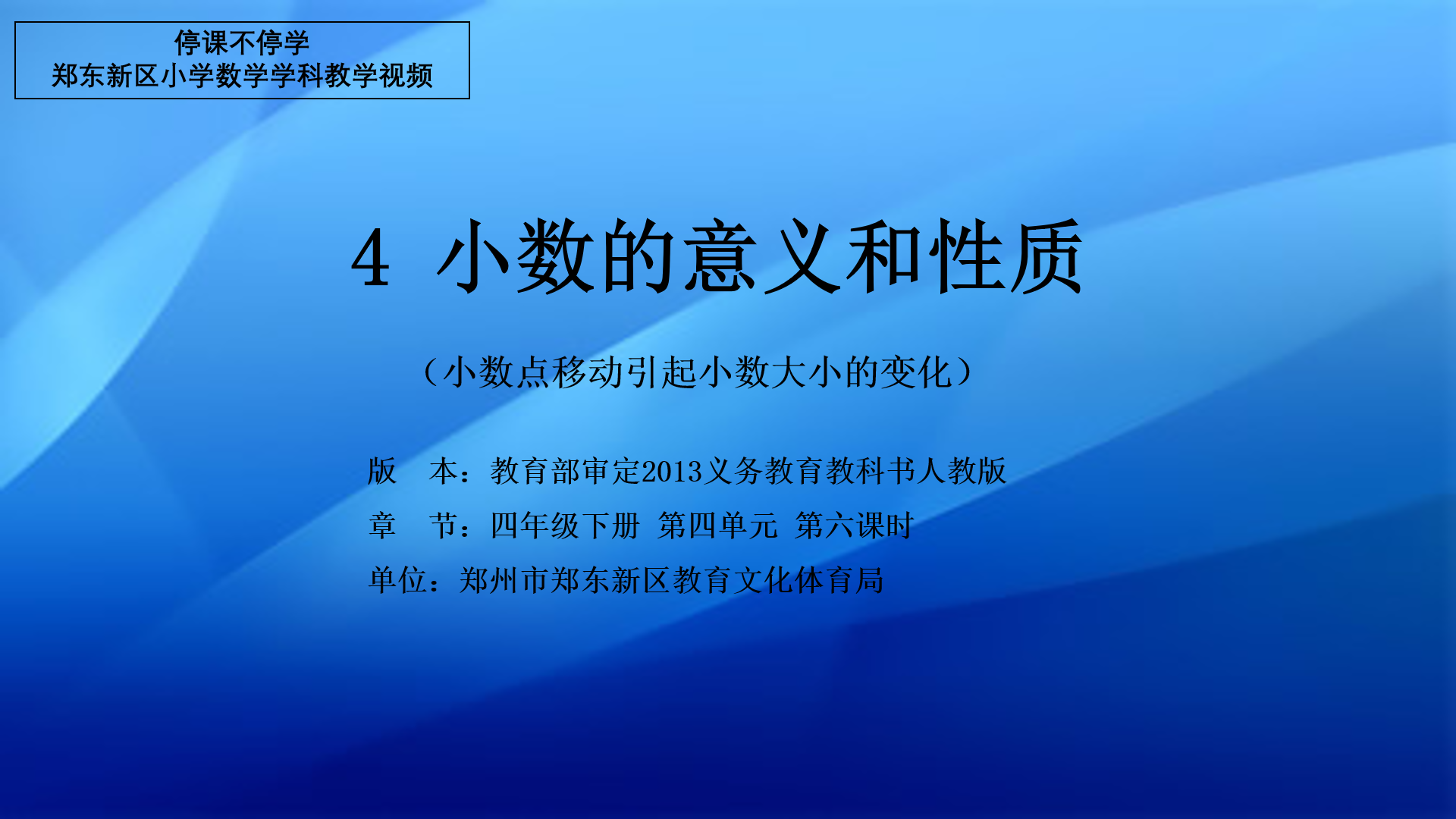 停课不停学
郑东新区小学数学学科教学视频

4 小数的意义和性质

（小数点移动引起小数大小的变化）

版 本：教育部审定2013义务教育教科书人教版

章 节：四年级下册 第四单元 第六课时

单位：郑州市郑东新区教育文化体育局